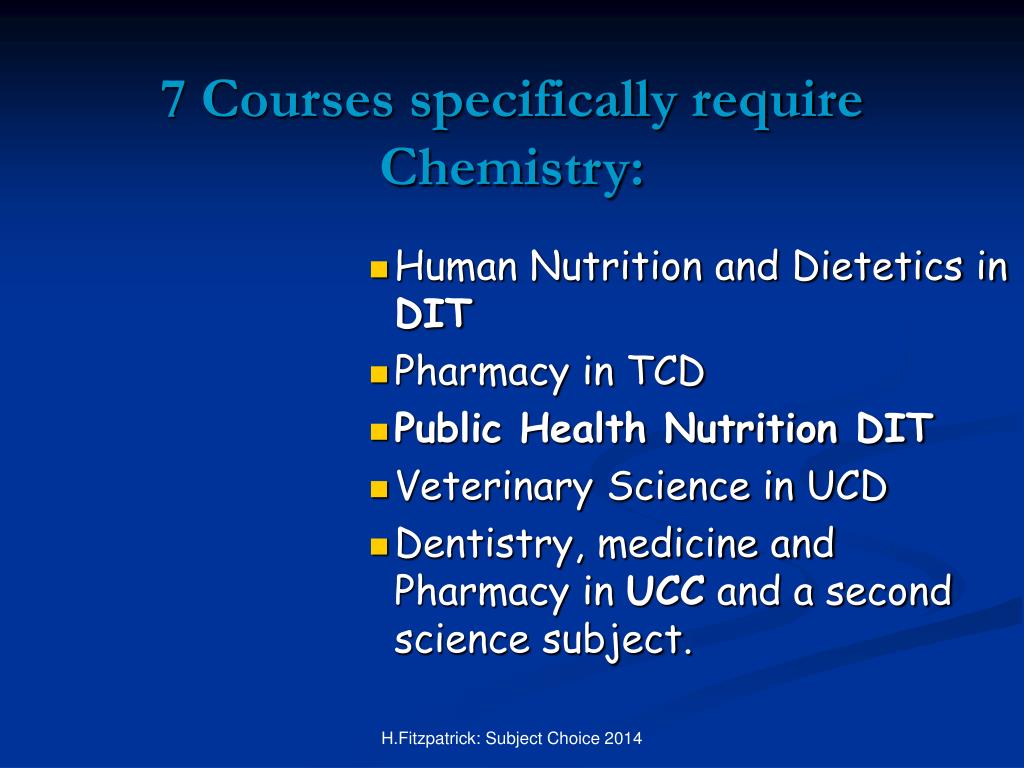 7 Courses specifically require Chemistry:

Human Nutrition and Dietetics in DIT

Pharmacy in TCD

Public Health Nutrition DIT

Veterinary Science in UCD

Dentistry, medicine and Pharmacy in UCC and a second science subject.

H.Fitzpatrick: Subject Choice 2014